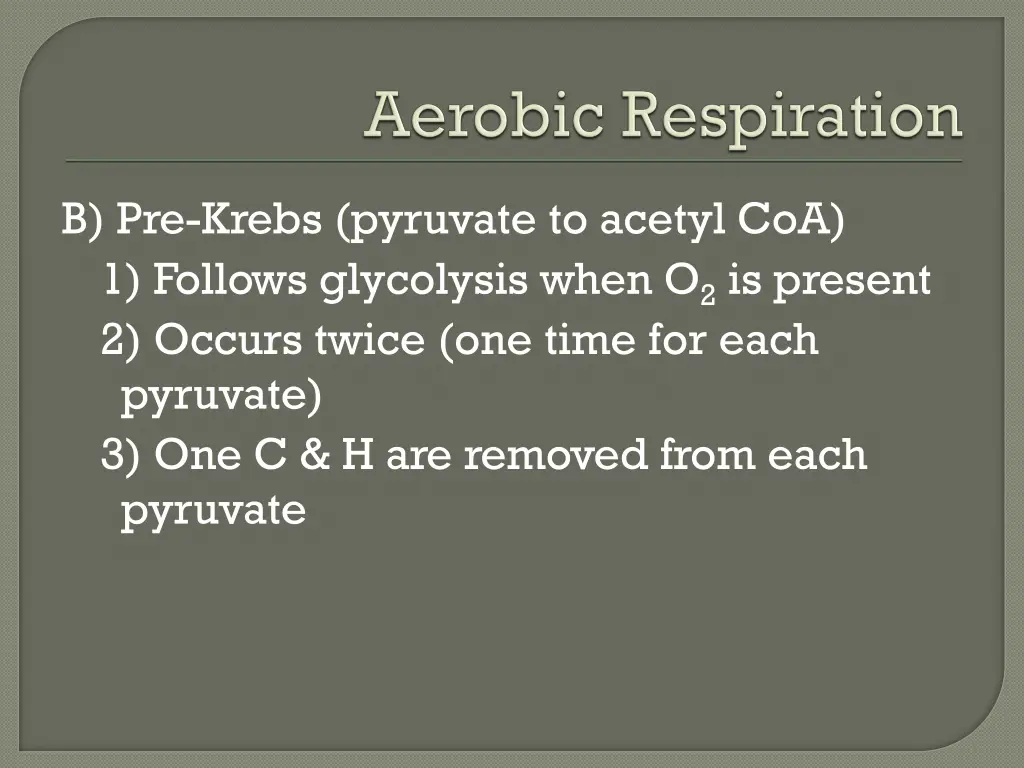 Aerobic Respiration

B) Pre-Krebs (pyruvate to acetyl CoA)

1) Follows glycolysis when $O_2$ is present

2) Occurs twice (one time for each pyruvate)

3) One C & H are removed from each pyruvate